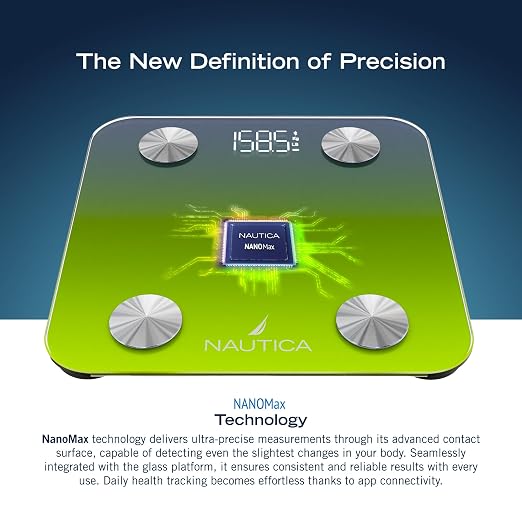 The New Definition of Precision

158.5

NAUTICA
NANOMax

NAUTICA

NANOMax
Technology

NanoMax technology delivers ultra-precise measurements through its advanced contact surface, capable of detecting even the slightest changes in your body. Seamlessly integrated with the glass platform, it ensures consistent and reliable results with every use. Daily health tracking becomes effortless thanks to app connectivity.